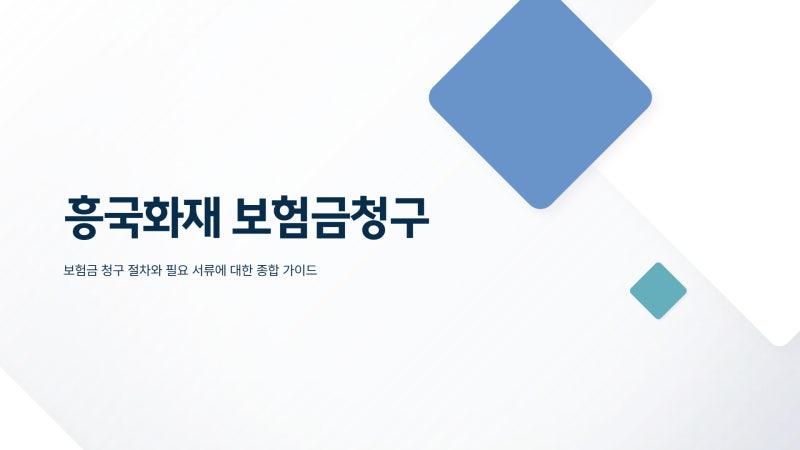 흥국화재 보험금청구

보험금 청구 절차와 필요 서류에 대한 종합 가이드